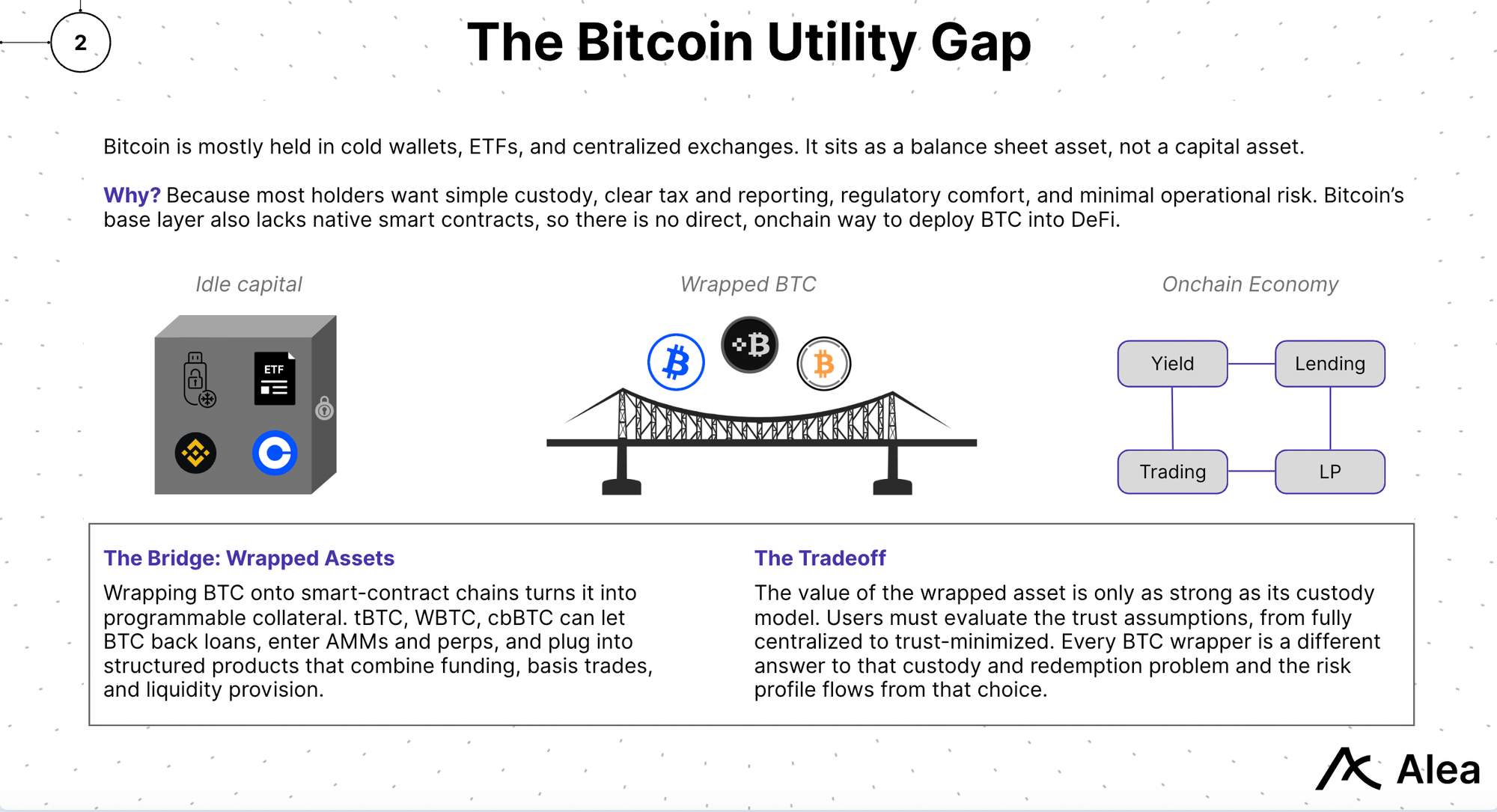 2

The Bitcoin Utility Gap

Bitcoin is mostly held in cold wallets, ETFs, and centralized exchanges. It sits as a balance sheet asset, not a capital asset.

Why? Because most holders want simple custody, clear tax and reporting, regulatory comfort, and minimal operational risk. Bitcoin's base layer also lacks native smart contracts, so there is no direct, onchain way to deploy BTC into DeFi.

Idle capital

ETF

Wrapped BTC

Onchain Economy

Yield

Lending

Trading

LP

The Bridge: Wrapped Assets

Wrapping BTC onto smart-contract chains turns it into programmable collateral. tBTC, WBTC, cbBTC can let BTC back loans, enter AMMs and perps, and plug into structured products that combine funding, basis trades, and liquidity provision.

The Tradeoff

The value of the wrapped asset is only as strong as its custody model. Users must evaluate the trust assumptions, from fully centralized to trust-minimized. Every BTC wrapper is a different answer to that custody and redemption problem and the risk profile flows from that choice.

Alea